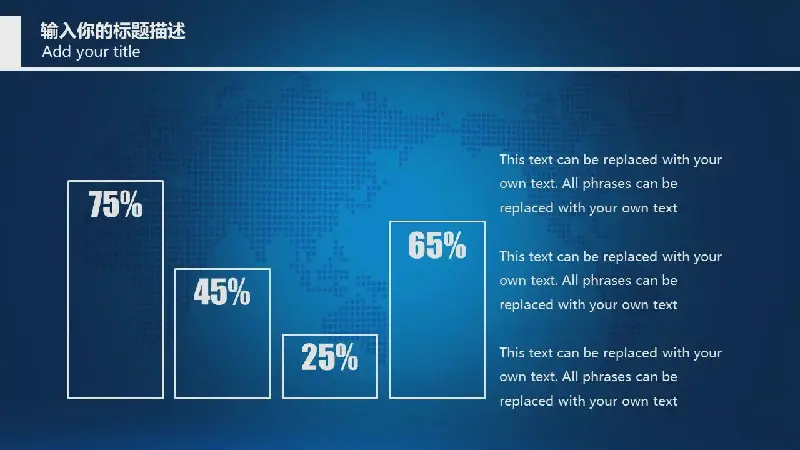 输入你的标题描述
Add your title

75%

45%

25%

65%

This text can be replaced with your own text. All phrases can be replaced with your own text

This text can be replaced with your own text. All phrases can be replaced with your own text

This text can be replaced with your own text. All phrases can be replaced with your own text